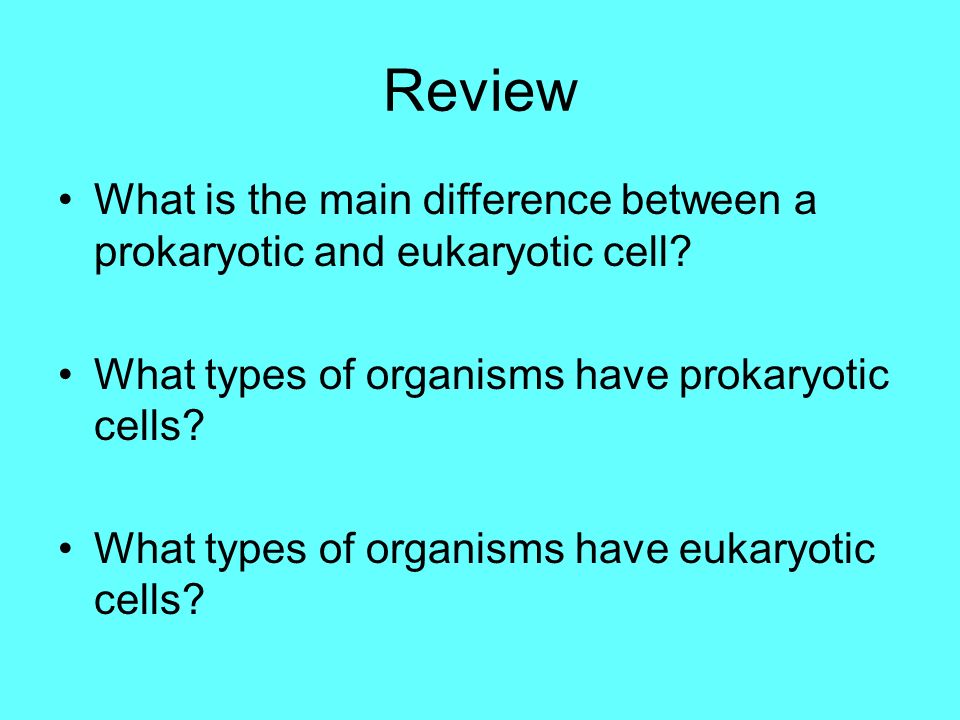 Review

• What is the main difference between a prokaryotic and eukaryotic cell?

• What types of organisms have prokaryotic cells?

• What types of organisms have eukaryotic cells?